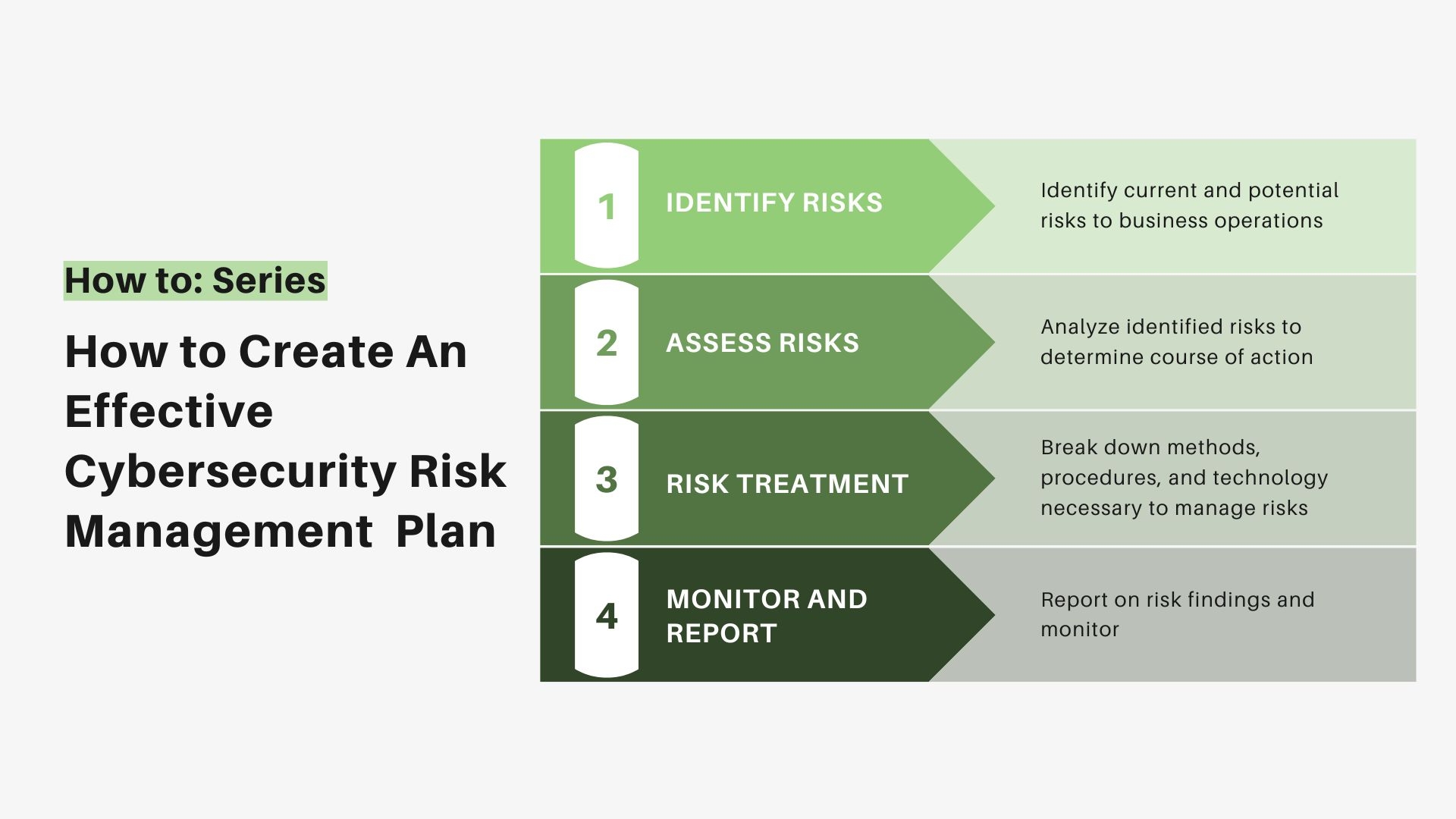 How to: Series

How to Create An Effective Cybersecurity Risk Management Plan

1 IDENTIFY RISKS

Identify current and potential risks to business operations

2 ASSESS RISKS

Analyze identified risks to determine course of action

3 RISK TREATMENT

Break down methods, procedures, and technology necessary to manage risks

4 MONITOR AND REPORT

Report on risk findings and monitor